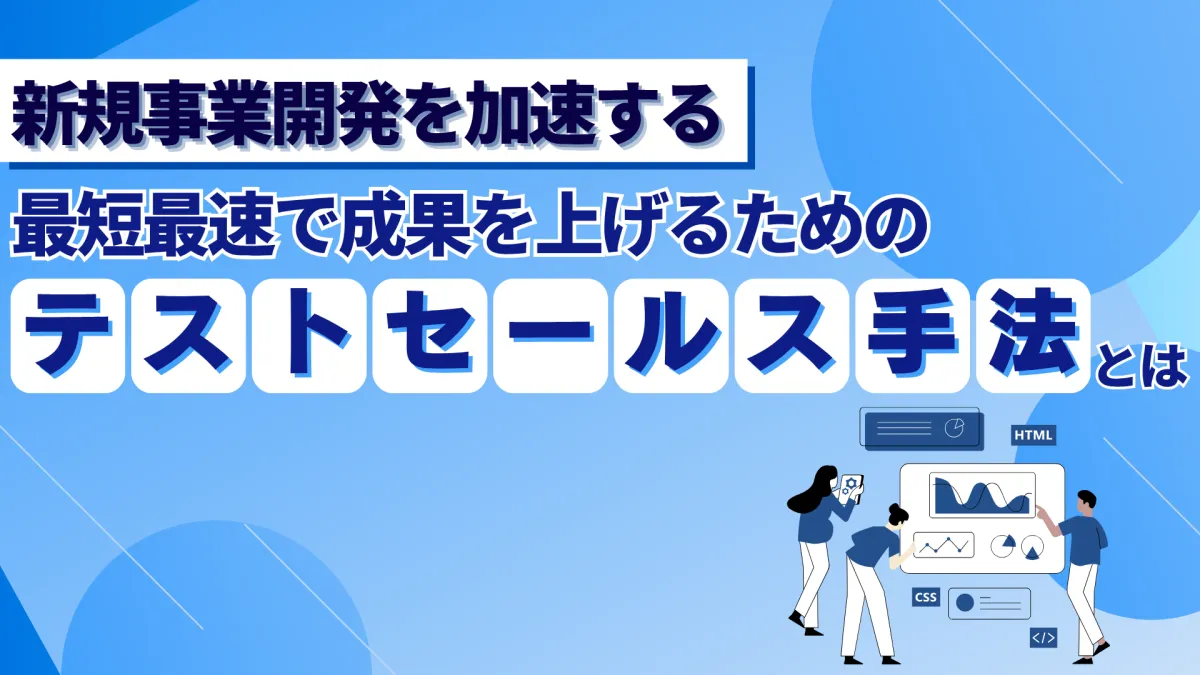 新規事業開発を加速する

最短最速で成果を上げるための

テストセールス手法とは

HTML

CSS

</>